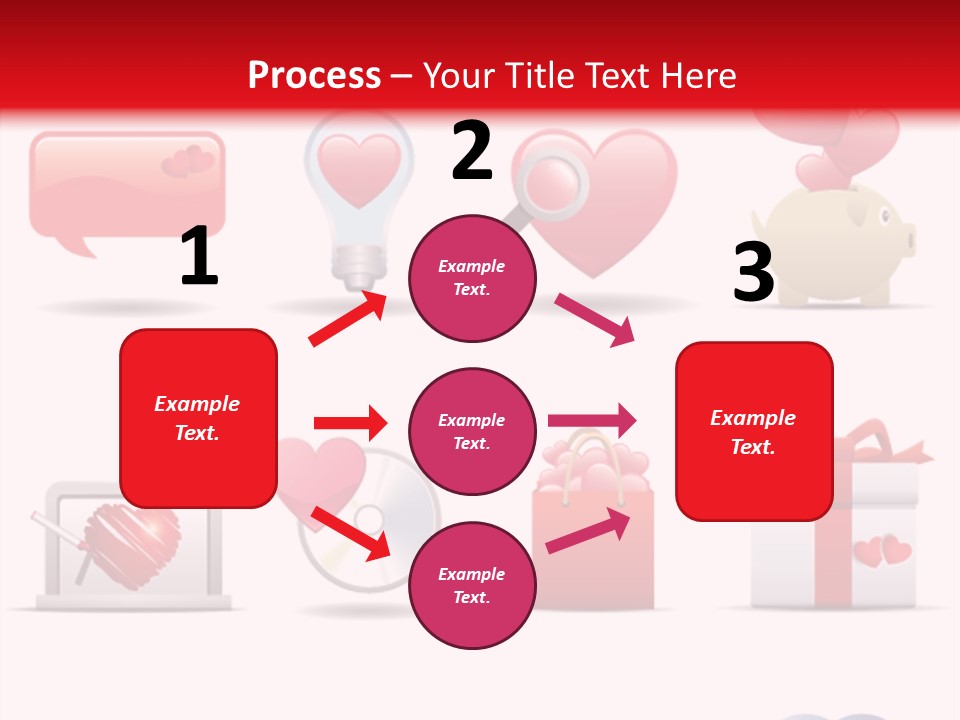 Process – Your Title Text Here

1

Example Text.

2

Example Text.

Example Text.

Example Text.

3

Example Text.